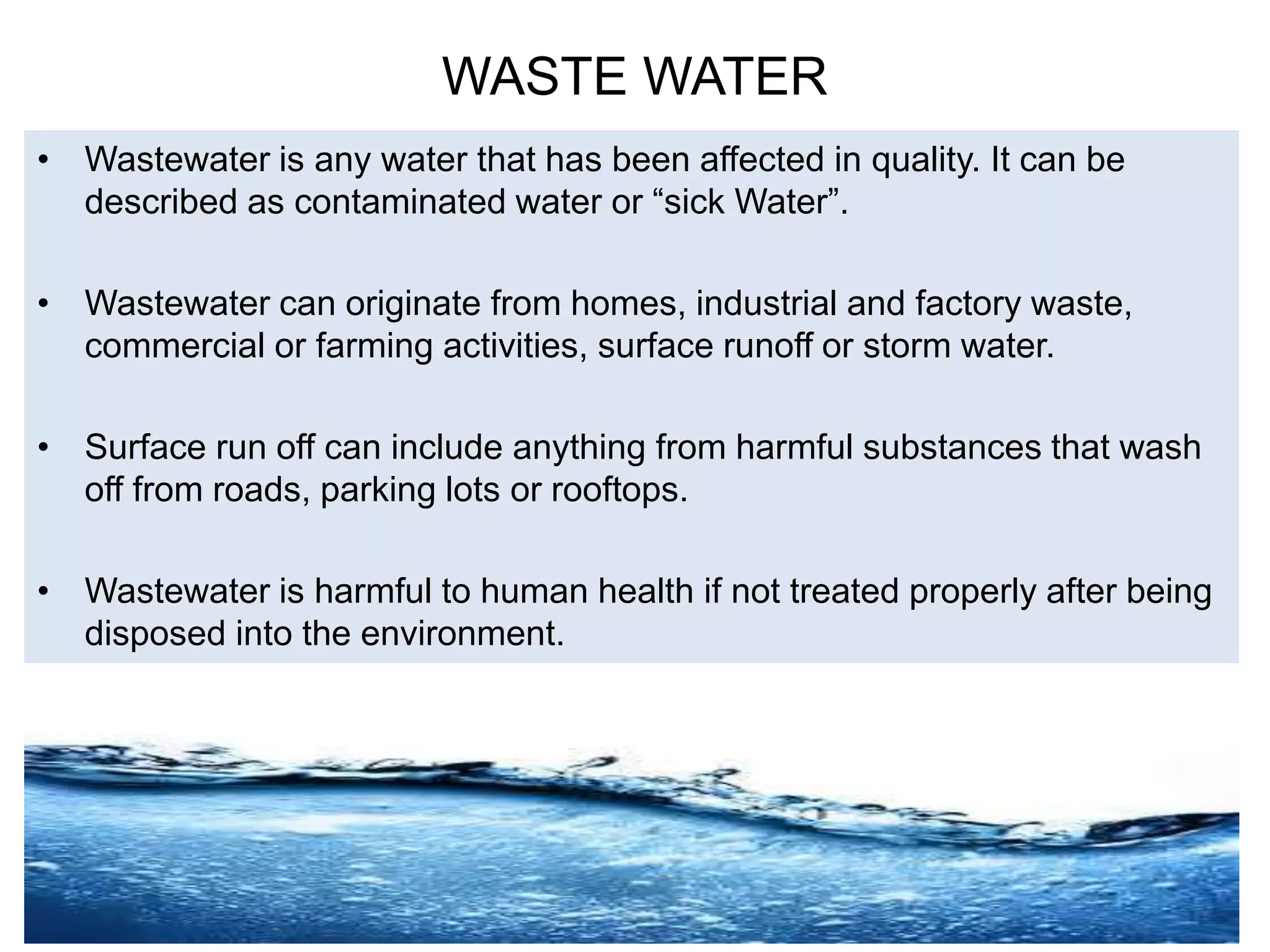 WASTE WATER

• Wastewater is any water that has been affected in quality. It can be described as contaminated water or “sick Water”.

• Wastewater can originate from homes, industrial and factory waste, commercial or farming activities, surface runoff or storm water.

• Surface run off can include anything from harmful substances that wash off from roads, parking lots or rooftops.

• Wastewater is harmful to human health if not treated properly after being disposed into the environment.